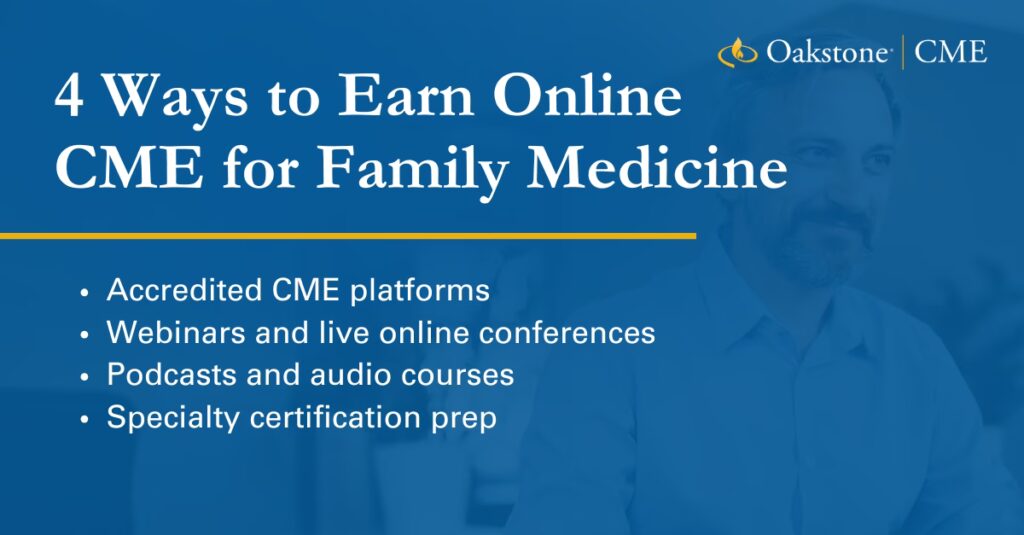 Oakstone® | CME

4 Ways to Earn Online CME for Family Medicine

• Accredited CME platforms
• Webinars and live online conferences
• Podcasts and audio courses
• Specialty certification prep